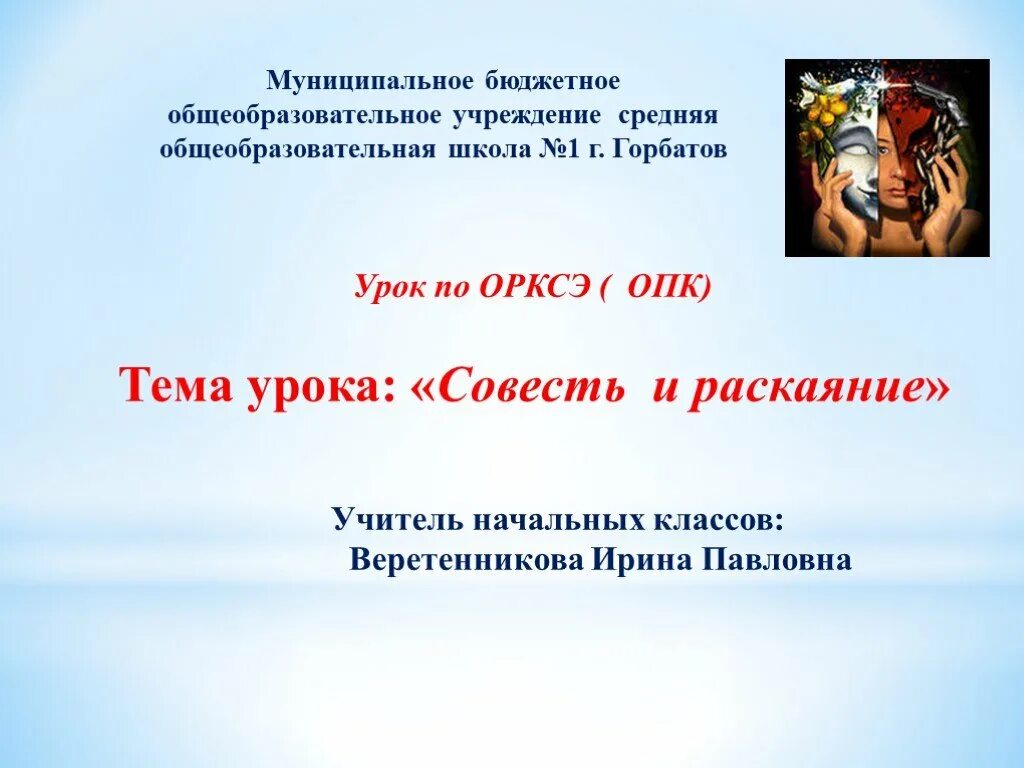 Муниципальное бюджетное общеобразовательное учреждение средняя общеобразовательная школа №1 г. Горбатов

Урок по ОРКСЭ ( ОПК)

Тема урока: «Совесть и раскаяние»

Учитель начальных классов:
Веретенникова Ирина Павловна